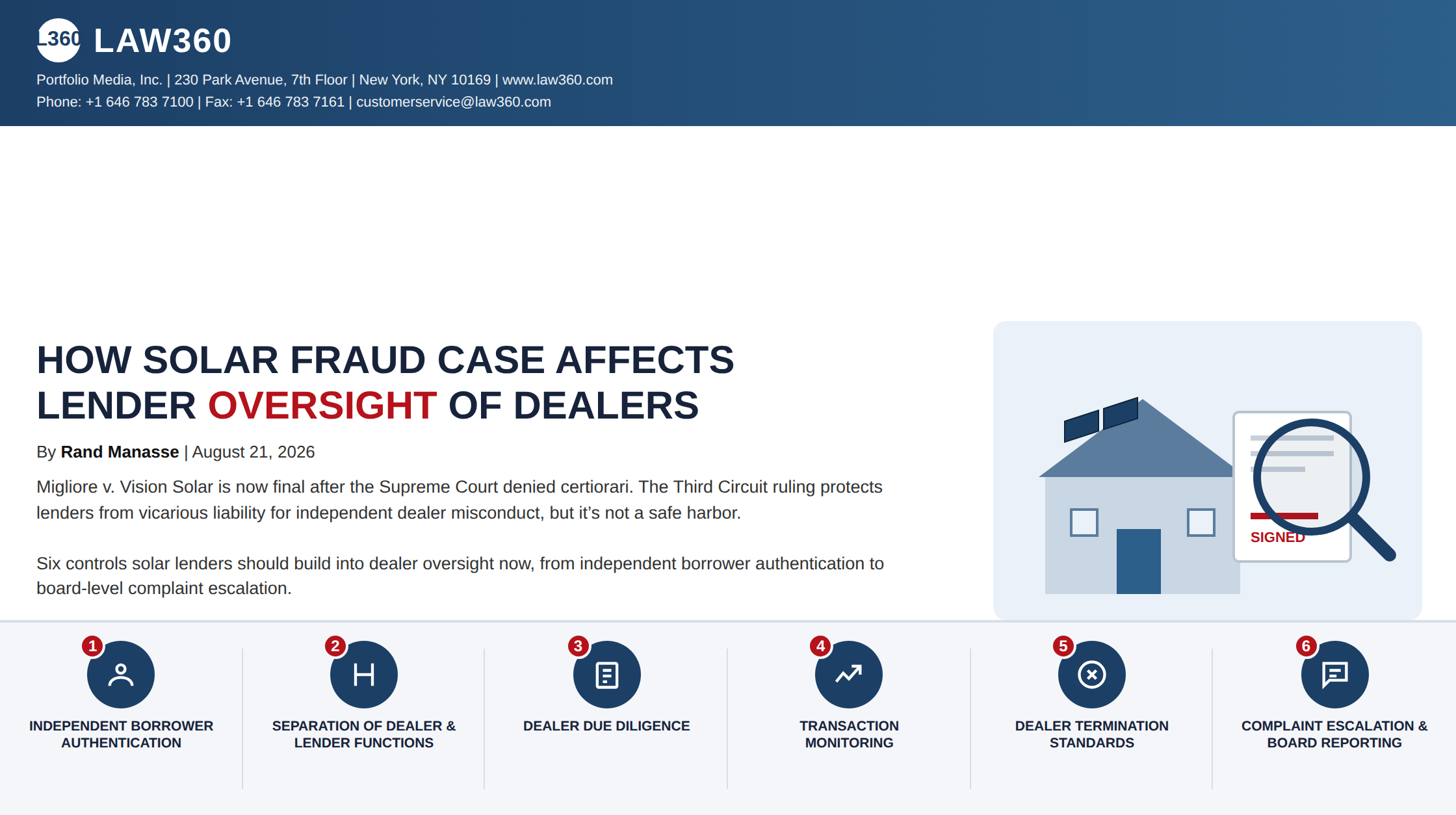 L360 LAW360

Portfolio Media, Inc. | 230 Park Avenue, 7th Floor | New York, NY 10169 | www.law360.com
Phone: +1 646 783 7100 | Fax: +1 646 783 7161 | customerservice@law360.com

HOW SOLAR FRAUD CASE AFFECTS LENDER OVERSIGHT OF DEALERS

By Rand Manasse | August 21, 2026

Migliore v. Vision Solar is now final after the Supreme Court denied certiorari. The Third Circuit ruling protects lenders from vicarious liability for independent dealer misconduct, but it's not a safe harbor.

Six controls solar lenders should build into dealer oversight now, from independent borrower authentication to board-level complaint escalation.

SIGNED

1 INDEPENDENT BORROWER AUTHENTICATION

2 SEPARATION OF DEALER & LENDER FUNCTIONS

3 DEALER DUE DILIGENCE

4 TRANSACTION MONITORING

5 DEALER TERMINATION STANDARDS

6 COMPLAINT ESCALATION & BOARD REPORTING